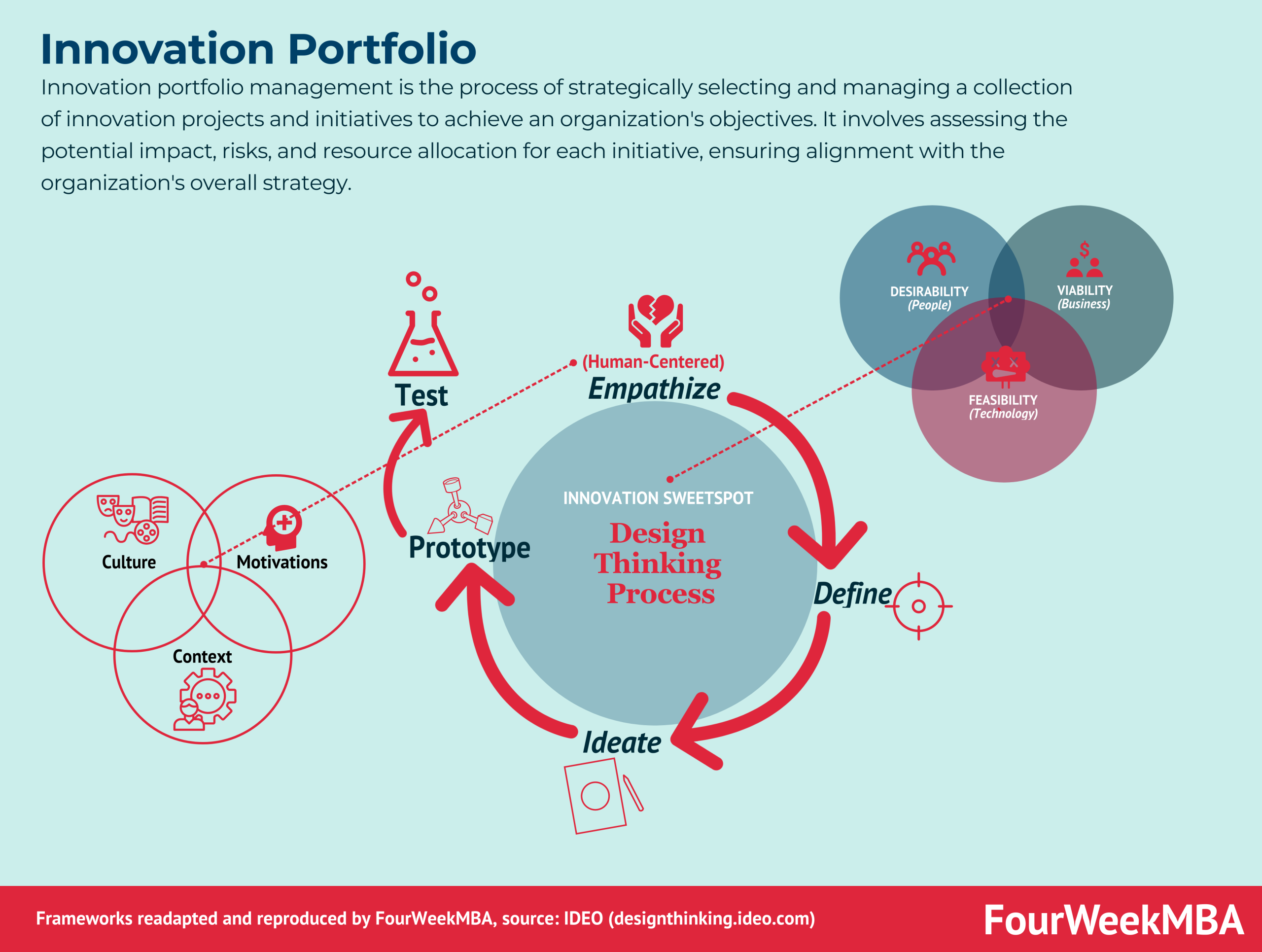 Innovation Portfolio

Innovation portfolio management is the process of strategically selecting and managing a collection of innovation projects and initiatives to achieve an organization's objectives. It involves assessing the potential impact, risks, and resource allocation for each initiative, ensuring alignment with the organization's overall strategy.

DESIRABILITY
(People)

VIABILITY
(Business)

FEASIBILITY
(Technology)

Test

(Human-Centered)
Empathize

INNOVATION SWEETSPOT
Design Thinking Process

Prototype

Define

Ideate

Culture

Motivations

Context

Frameworks readapted and reproduced by FourWeekMBA, source: IDEO (designthinking.ideo.com)

FourWeekMBA